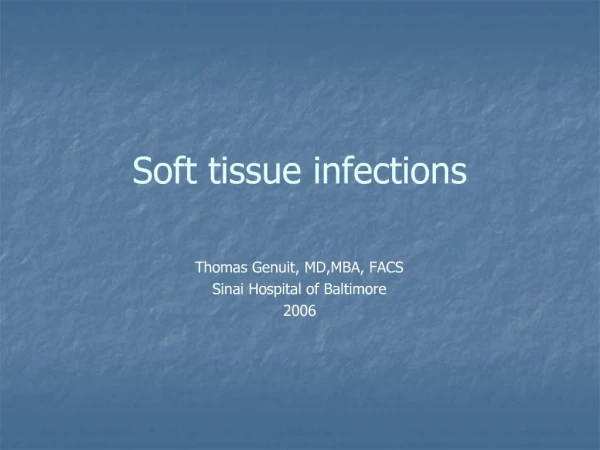 Soft tissue infections

Thomas Genuit, MD,MBA, FACS
Sinai Hospital of Baltimore
2006